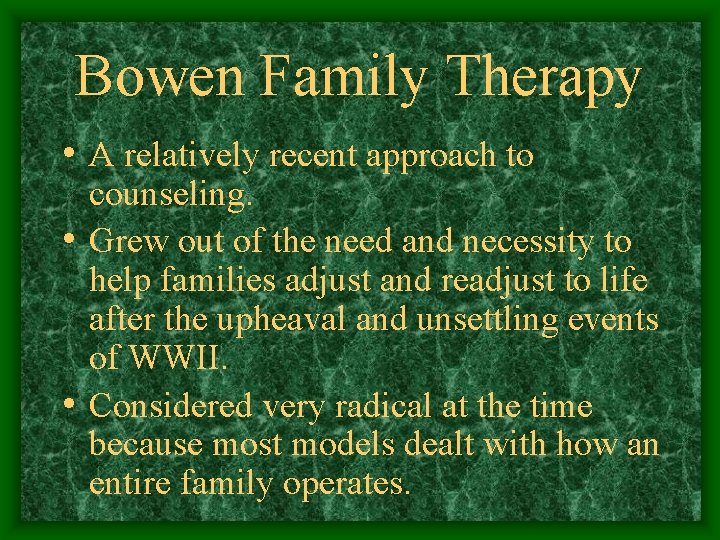 Bowen Family Therapy

• A relatively recent approach to counseling.

• Grew out of the need and necessity to help families adjust and readjust to life after the upheaval and unsettling events of WWII.

• Considered very radical at the time because most models dealt with how an entire family operates.